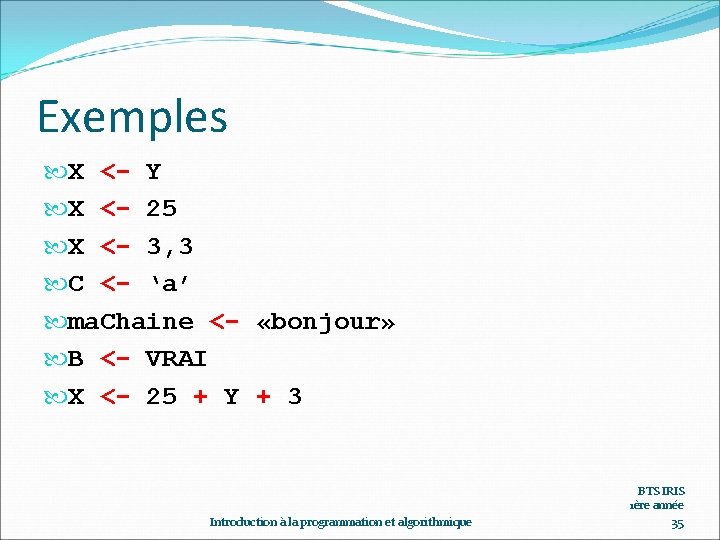 Exemples

X <- Y

X <- 25

X <- 3,3

C <- ‘a’

maChaine <- «bonjour»

B <- VRAI

X <- 25 + Y + 3

BTS IRIS
1ère année

Introduction à la programmation et algorithmique

35